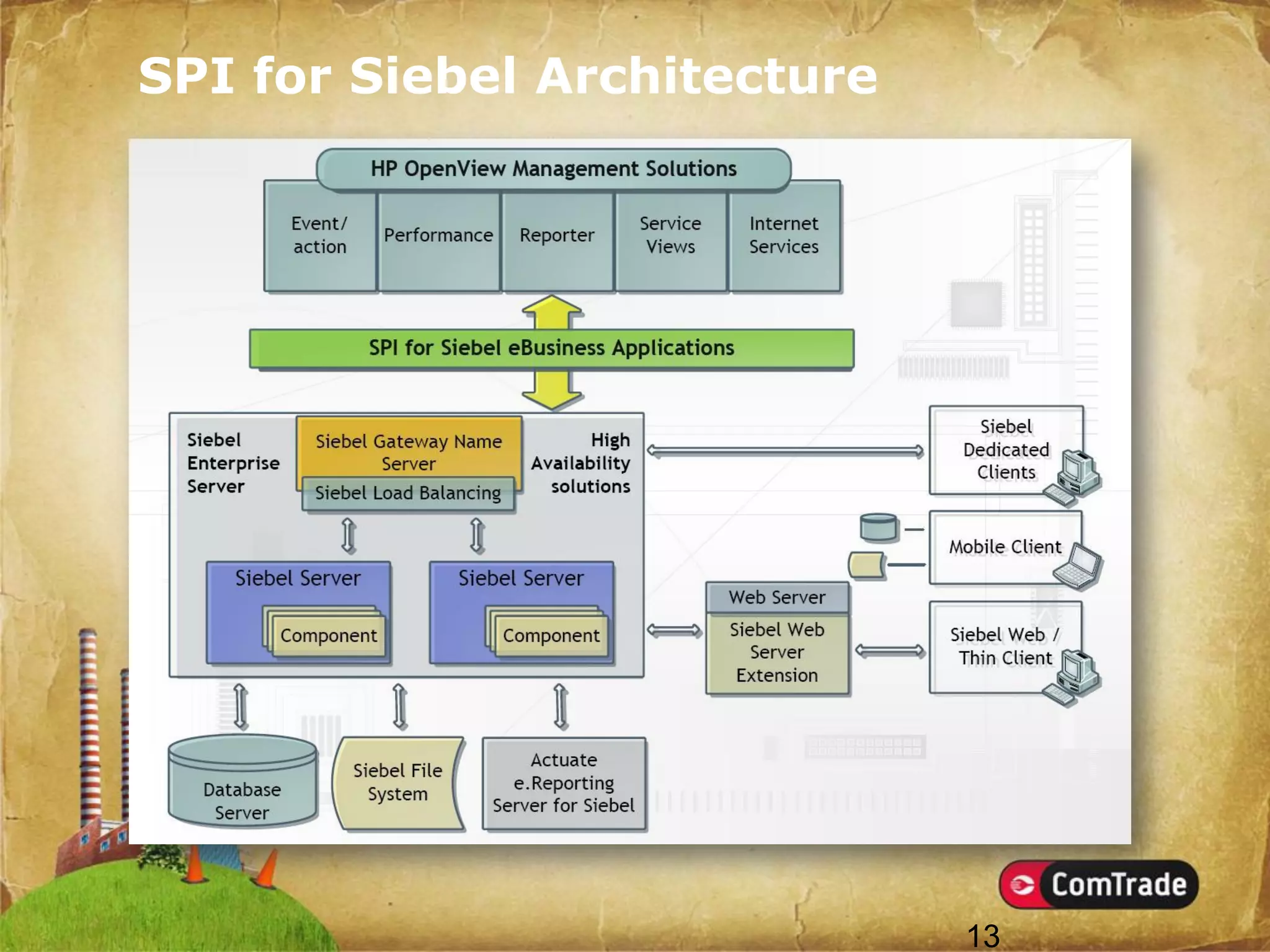 SPI for Siebel Architecture

HP OpenView Management Solutions

Event/ action

Performance

Reporter

Service Views

Internet Services

SPI for Siebel eBusiness Applications

Siebel Enterprise Server

Siebel Gateway Name Server

Siebel Load Balancing

High Availability solutions

Siebel Server

Component

Siebel Server

Component

Siebel Dedicated Clients

Mobile Client

Web Server

Siebel Web Server Extension

Siebel Web / Thin Client

Database Server

Siebel File System

Actuate e.Reporting Server for Siebel

ComTrade

13